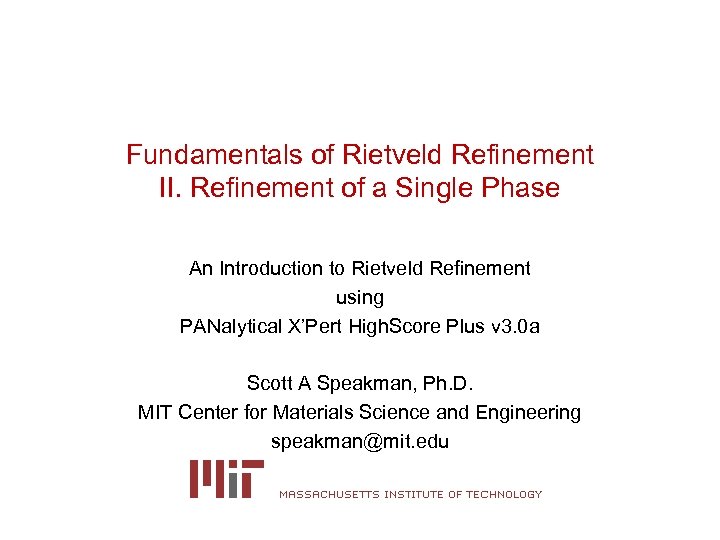 Fundamentals of Rietveld Refinement
II. Refinement of a Single Phase

An Introduction to Rietveld Refinement
using
PANalytical X'Pert HighScore Plus v3.0a

Scott A Speakman, Ph.D.
MIT Center for Materials Science and Engineering
speakman@mit.edu

MIT MASSACHUSETTS INSTITUTE OF TECHNOLOGY